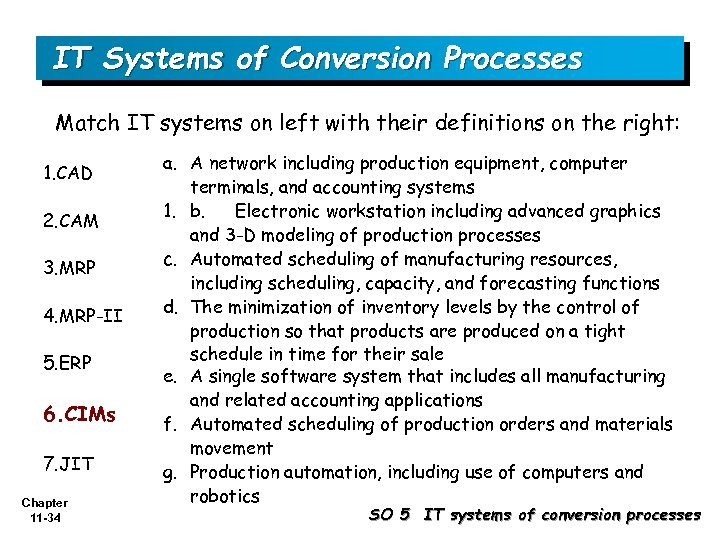 IT Systems of Conversion Processes

Match IT systems on left with their definitions on the right:

1.CAD

2.CAM

3.MRP

4.MRP-II

5.ERP

6.CIMs

7.JIT

a. A network including production equipment, computer terminals, and accounting systems

1. b. Electronic workstation including advanced graphics and 3-D modeling of production processes

c. Automated scheduling of manufacturing resources, including scheduling, capacity, and forecasting functions

d. The minimization of inventory levels by the control of production so that products are produced on a tight schedule in time for their sale

e. A single software system that includes all manufacturing and related accounting applications

f. Automated scheduling of production orders and materials movement

g. Production automation, including use of computers and robotics

Chapter 11-34

SO 5 IT systems of conversion processes